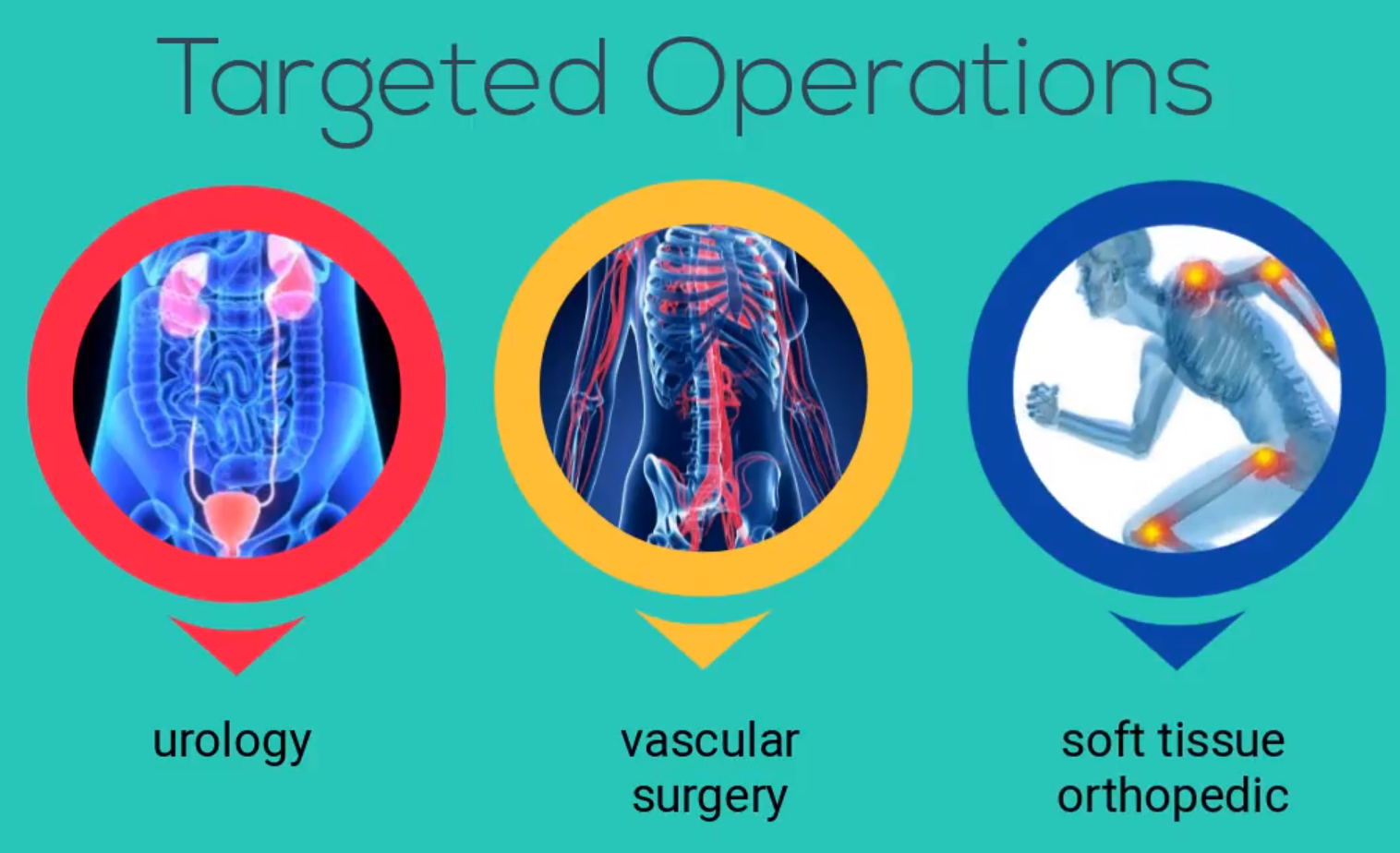 Targeted Operations

urology

vascular surgery

soft tissue orthopedic